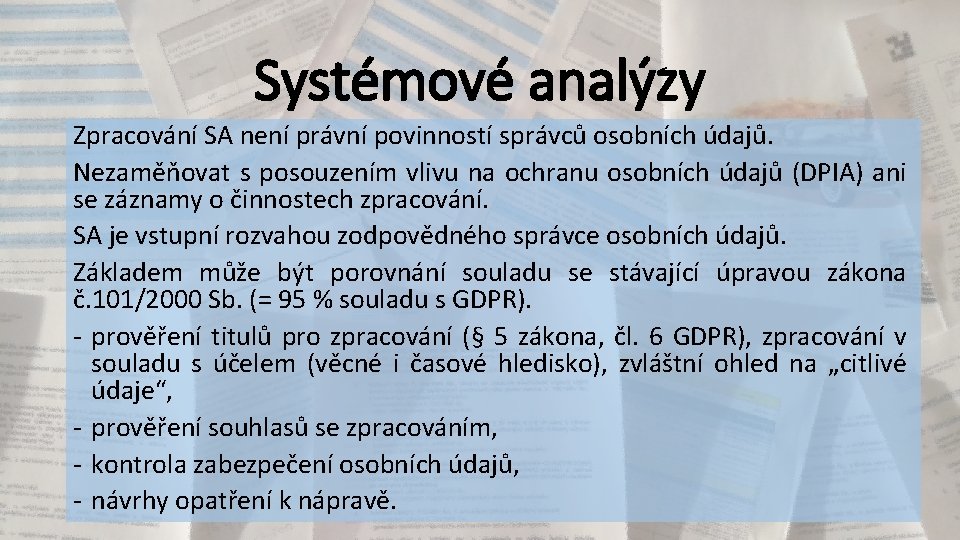 Systémové analýzy

Zpracování SA není právní povinností správců osobních údajů.

Nezaměňovat s posouzením vlivu na ochranu osobních údajů (DPIA) ani se záznamy o činnostech zpracování.

SA je vstupní rozvahou zodpovědného správce osobních údajů.

Základem může být porovnání souladu se stávající úpravou zákona č.101/2000 Sb. (= 95 % souladu s GDPR).

- prověření titulů pro zpracování (§ 5 zákona, čl. 6 GDPR), zpracování v souladu s účelem (věcné i časové hledisko), zvláštní ohled na „citlivé údaje“,
- prověření souhlasů se zpracováním,
- kontrola zabezpečení osobních údajů,
- návrhy opatření k nápravě.